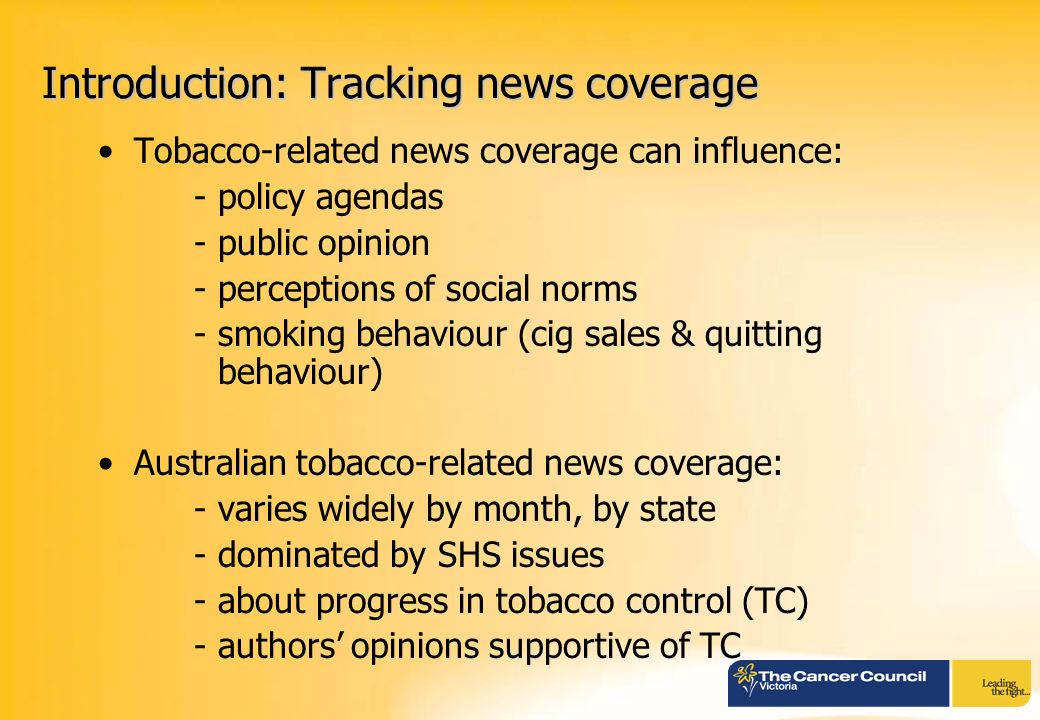 Introduction: Tracking news coverage

• Tobacco-related news coverage can influence:
- policy agendas
- public opinion
- perceptions of social norms
- smoking behaviour (cig sales & quitting behaviour)

• Australian tobacco-related news coverage:
- varies widely by month, by state
- dominated by SHS issues
- about progress in tobacco control (TC)
- authors' opinions supportive of TC

The Cancer Council Victoria

Leading the fight...